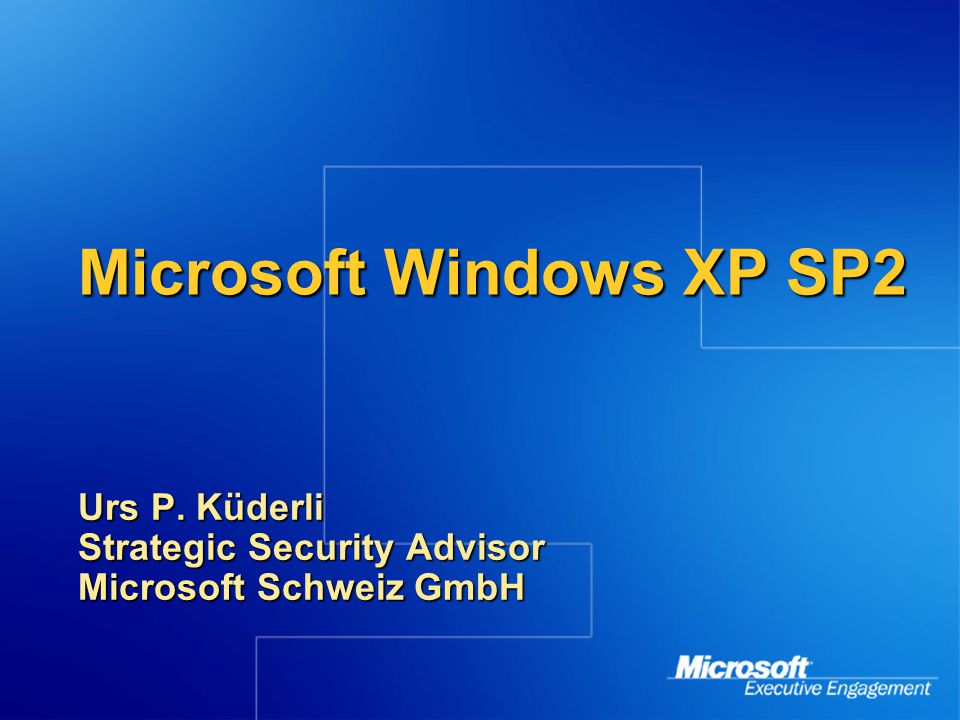 Microsoft Windows XP SP2

Urs P. Küderli
Strategic Security Advisor
Microsoft Schweiz GmbH

Microsoft
Executive Engagement